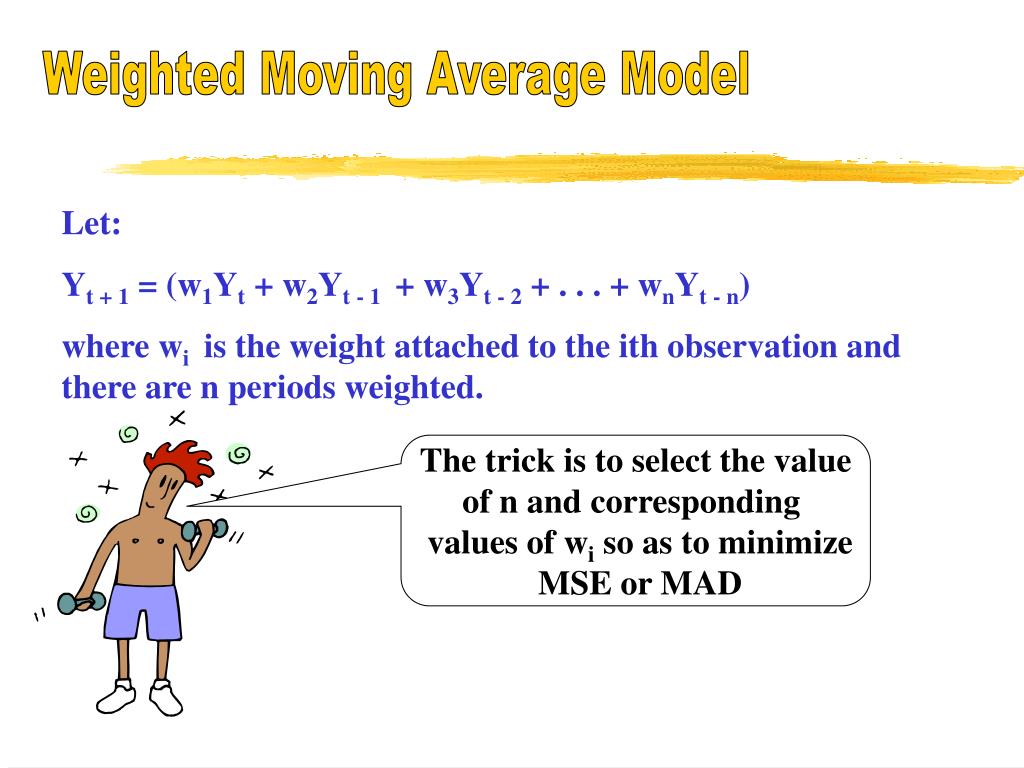 Weighted Moving Average Model

Let:

$Y_{t+1} = (w_1Y_t + w_2Y_{t-1} + w_3Y_{t-2} + \ldots + w_nY_{t-n})$

where $w_i$ is the weight attached to the ith observation and there are n periods weighted.

The trick is to select the value of n and corresponding values of $w_i$ so as to minimize MSE or MAD